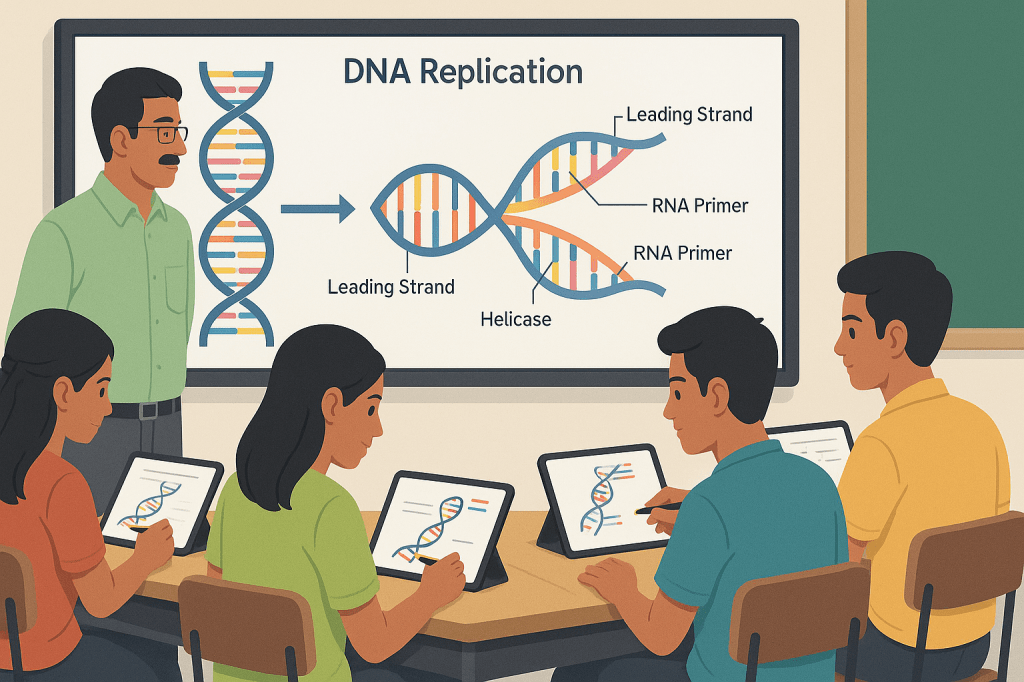 DNA Replication

Leading Strand

RNA Primer

RNA Primer

Leading Strand

Helicase